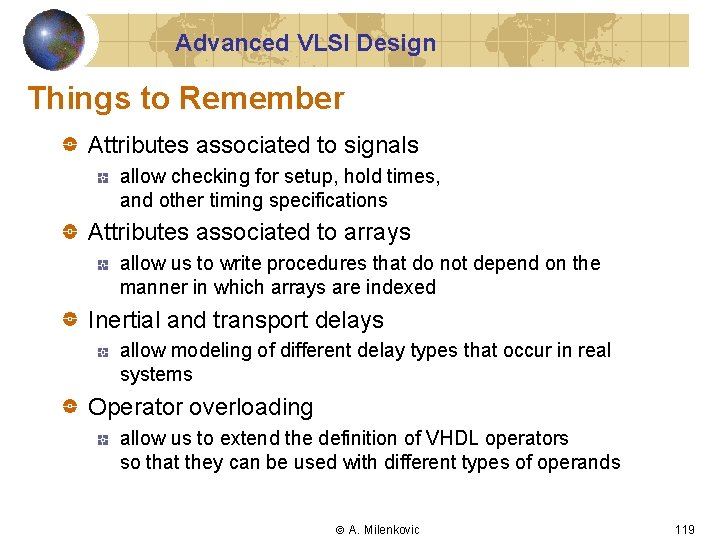 Advanced VLSI Design

Things to Remember

Attributes associated to signals

allow checking for setup, hold times, and other timing specifications

Attributes associated to arrays

allow us to write procedures that do not depend on the manner in which arrays are indexed

Inertial and transport delays

allow modeling of different delay types that occur in real systems

Operator overloading

allow us to extend the definition of VHDL operators so that they can be used with different types of operands

© A. Milenkovic

119